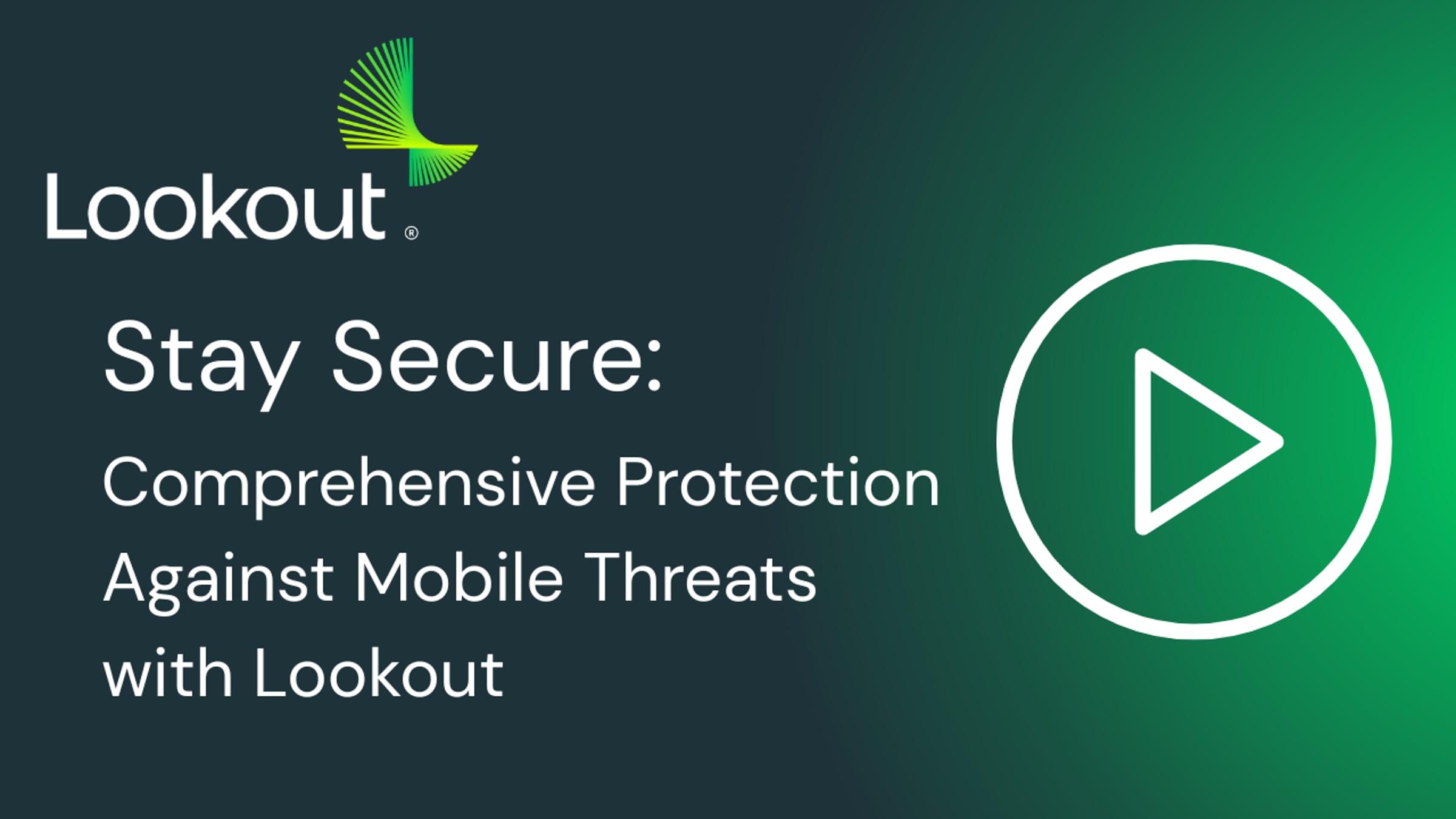 Lookout®

Stay Secure:

Comprehensive Protection Against Mobile Threats with Lookout